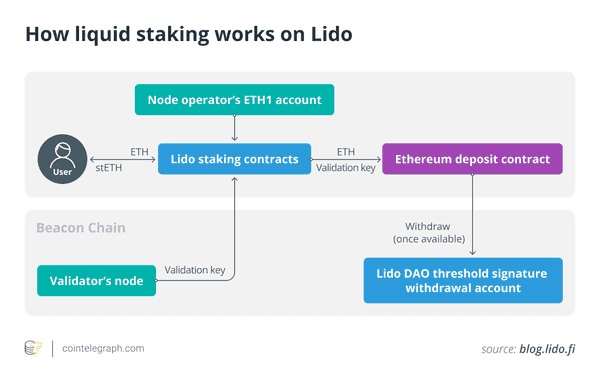 How liquid staking works on Lido

Node operator's ETH1 account

User

ETH

stETH

Lido staking contracts

ETH

Validation key

Ethereum deposit contract

Beacon Chain

Withdraw
(once available)

Validator's node

Validation key

Lido DAO threshold signature withdrawal account

cointelegraph.com

source: blog.lido.fi